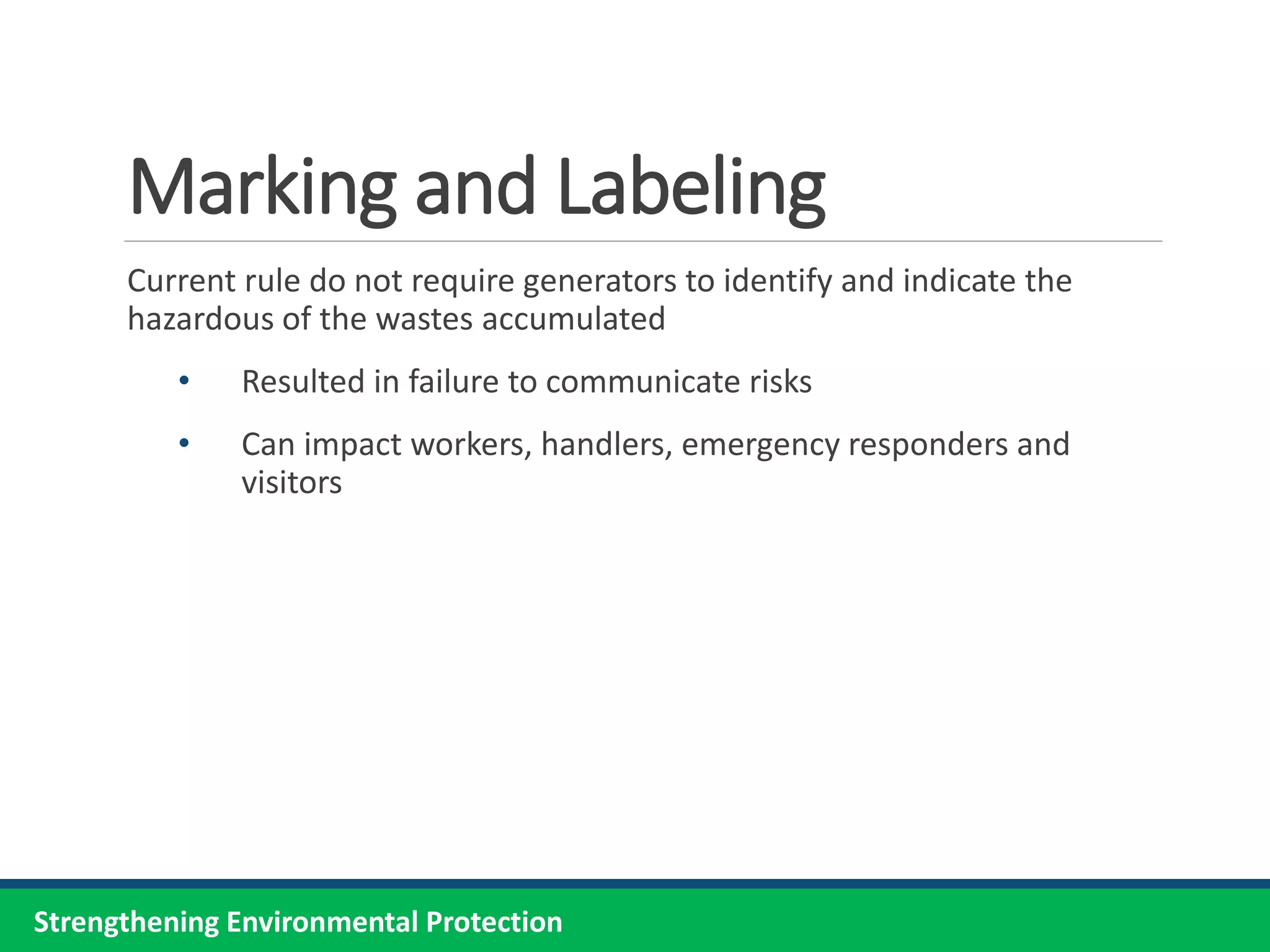 Marking and Labeling

Current rule do not require generators to identify and indicate the hazardous of the wastes accumulated

• Resulted in failure to communicate risks

• Can impact workers, handlers, emergency responders and visitors

Strengthening Environmental Protection